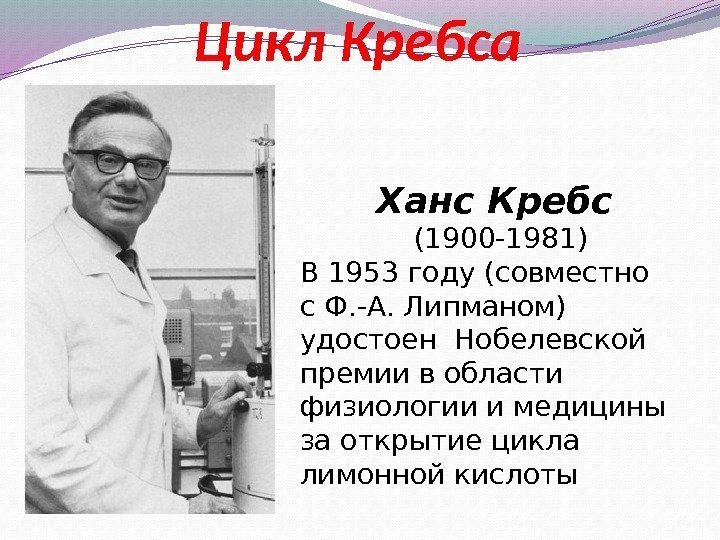 Цикл Кребса

Ханс Кребс
(1900-1981)
В 1953 году (совместно с Ф.-А. Липманом) удостоен Нобелевской премии в области физиологии и медицины за открытие цикла лимонной кислоты